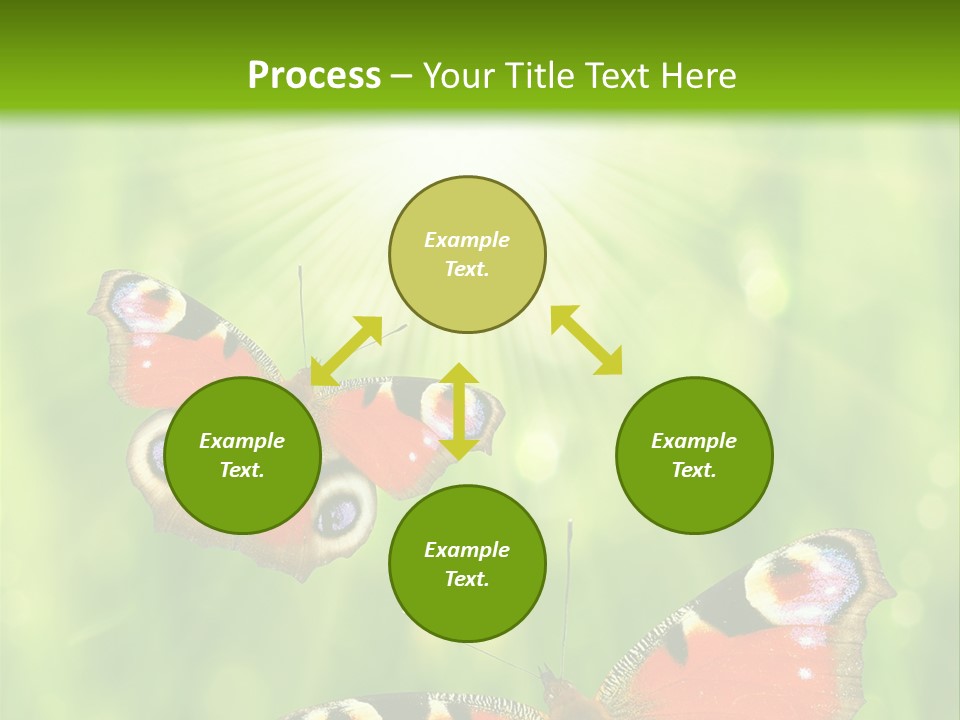 Process – Your Title Text Here

Example Text.

Example Text.

Example Text.

Example Text.